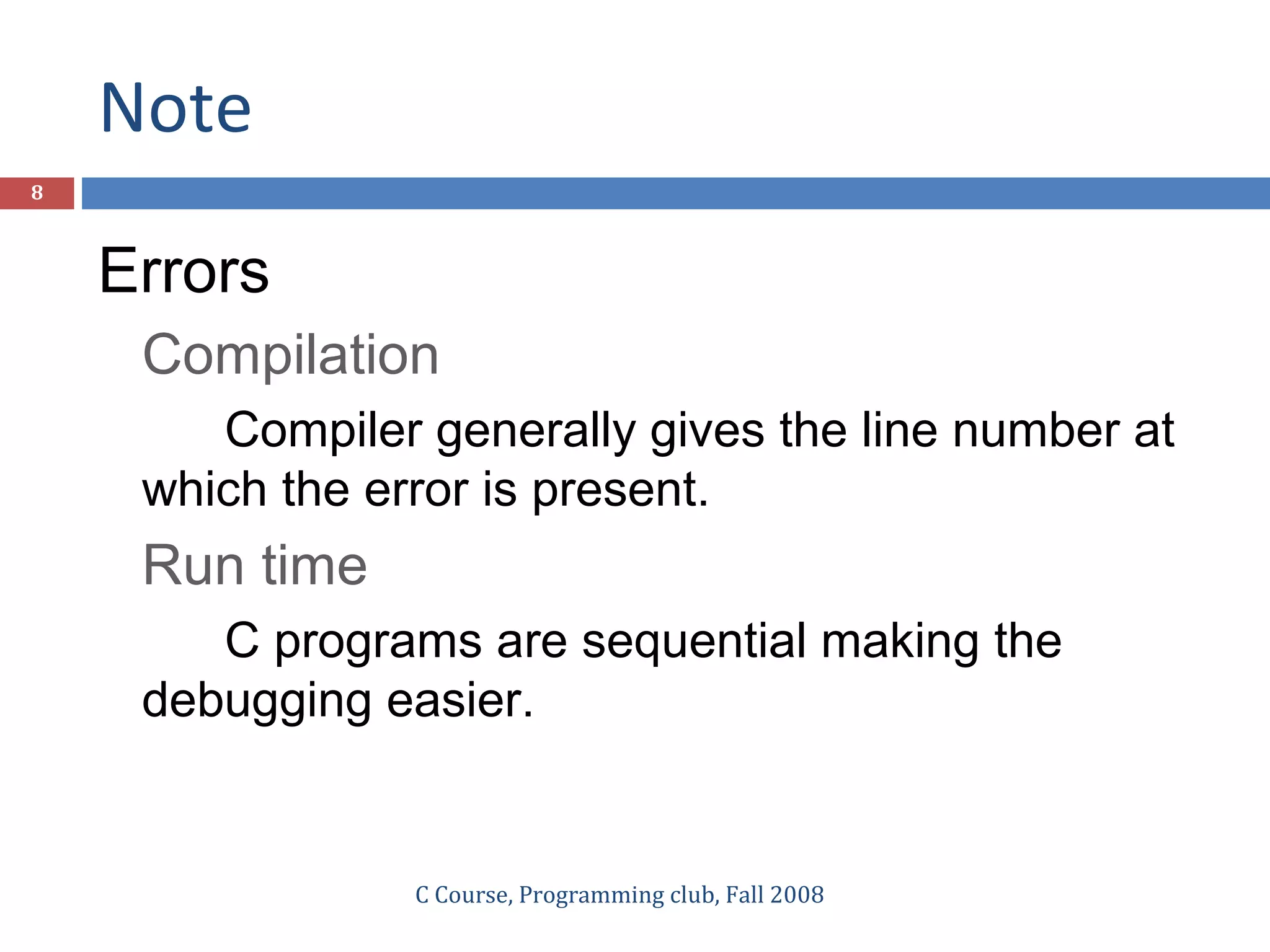 Note

8

Errors

Compilation

Compiler generally gives the line number at which the error is present.

Run time

C programs are sequential making the debugging easier.

C Course, Programming club, Fall 2008